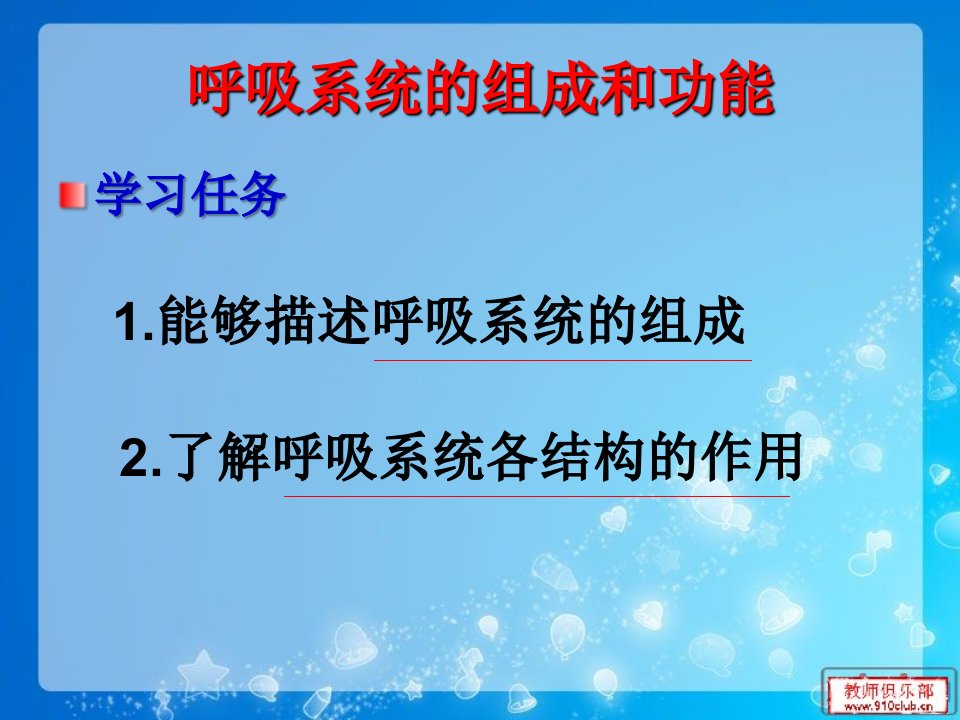 呼吸系统的组成和功能

学习任务

1.能够描述呼吸系统的组成

2.了解呼吸系统各结构的作用

教师俱乐部
www.910club.cn